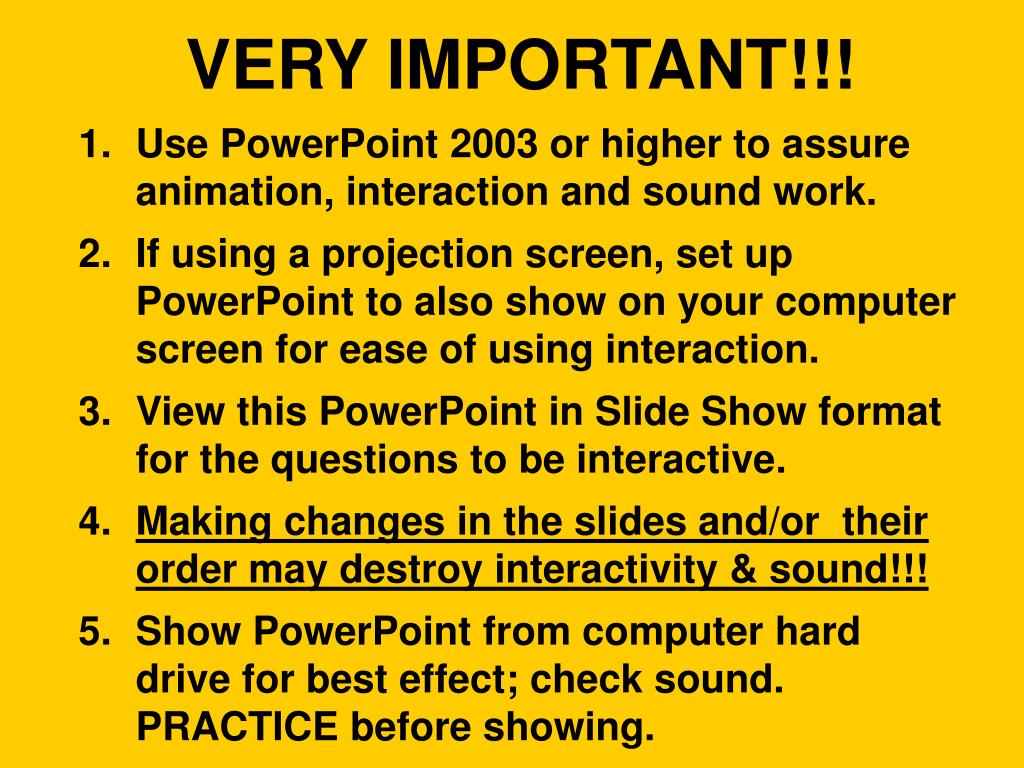 VERY IMPORTANT!!!

1. Use PowerPoint 2003 or higher to assure animation, interaction and sound work.

2. If using a projection screen, set up PowerPoint to also show on your computer screen for ease of using interaction.

3. View this PowerPoint in Slide Show format for the questions to be interactive.

4. Making changes in the slides and/or their order may destroy interactivity & sound!!!

5. Show PowerPoint from computer hard drive for best effect; check sound. PRACTICE before showing.